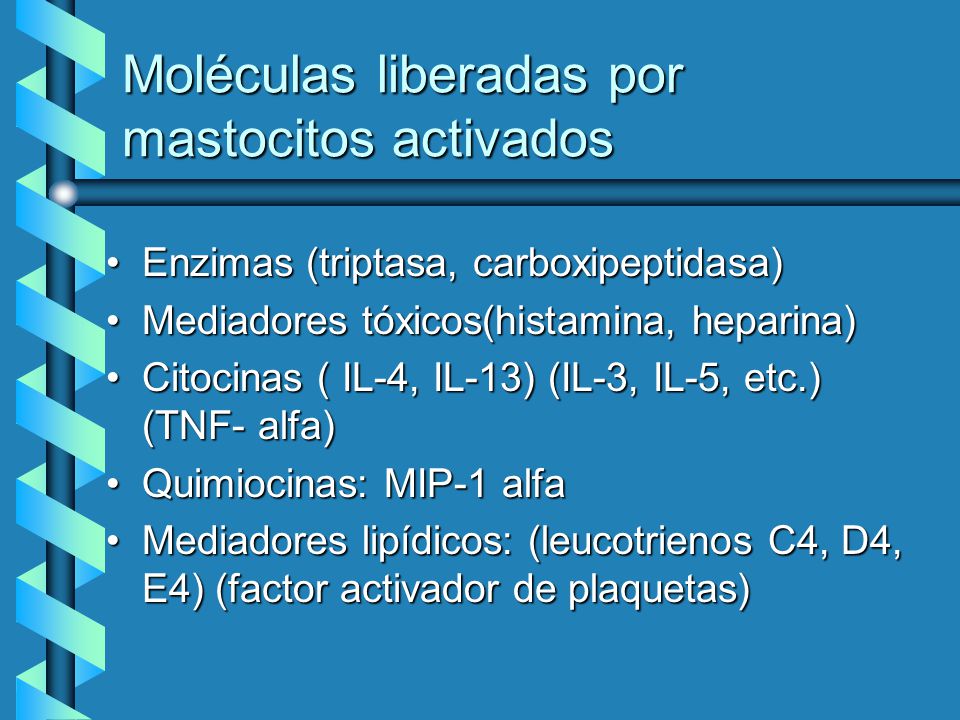 Moléculas liberadas por mastocitos activados

• Enzimas (triptasa, carboxipeptidasa)
• Mediadores tóxicos(histamina, heparina)
• Citocinas ( IL-4, IL-13) (IL-3, IL-5, etc.) (TNF- alfa)
• Quimiocinas: MIP-1 alfa
• Mediadores lipídicos: (leucotrienos C4, D4, E4) (factor activador de plaquetas)